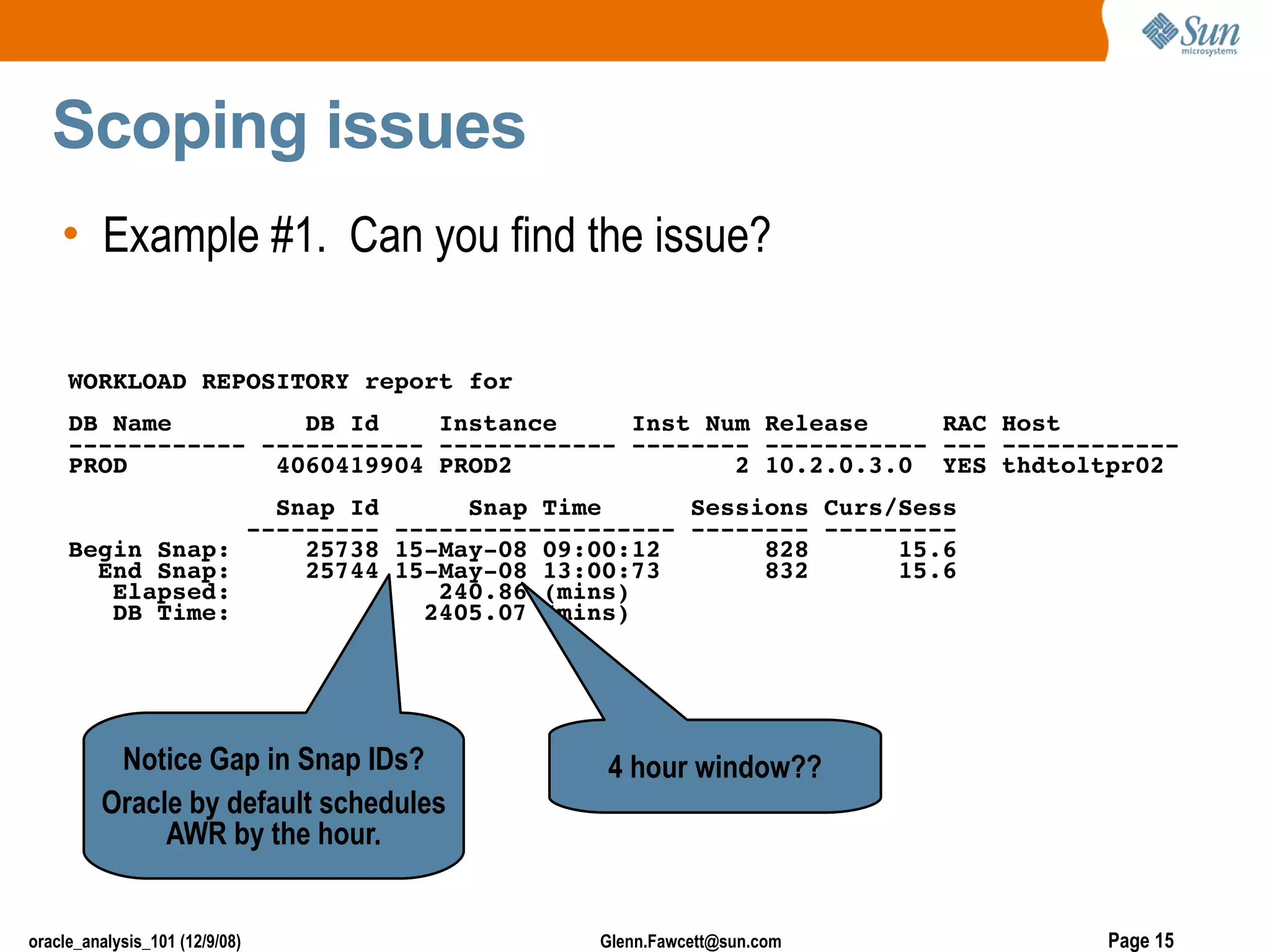 Sun microsystems

Scoping issues

• Example #1. Can you find the issue?

WORKLOAD REPOSITORY report for

| DB Name | DB Id | Instance | Inst Num | Release | RAC | Host |
|---|---|---|---|---|---|---|
| PROD | 4060419904 | PROD2 | 2 | 10.2.0.3.0 | YES | thdtoltpr02 |

| | Snap Id | Snap Time | Sessions | Curs/Sess |
|---|---|---|---|---|
| Begin Snap: | 25738 | 15-May-08 09:00:12 | 828 | 15.6 |
| End Snap: | 25744 | 15-May-08 13:00:73 | 832 | 15.6 |
| Elapsed: | | 240.86 (mins) | | |
| DB Time: | | 2405.07 (mins) | | |

Notice Gap in Snap IDs?

Oracle by default schedules AWR by the hour.

4 hour window??

oracle_analysis_101 (12/9/08)

Glenn.Fawcett@sun.com

Page 15